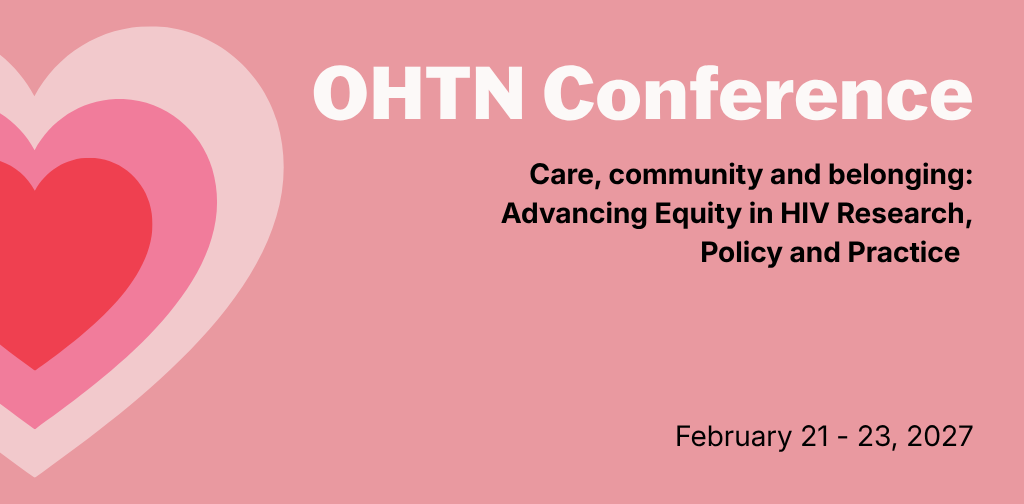 OHTN Conference

Care, community and belonging: Advancing Equity in HIV Research, Policy and Practice

February 21 - 23, 2027